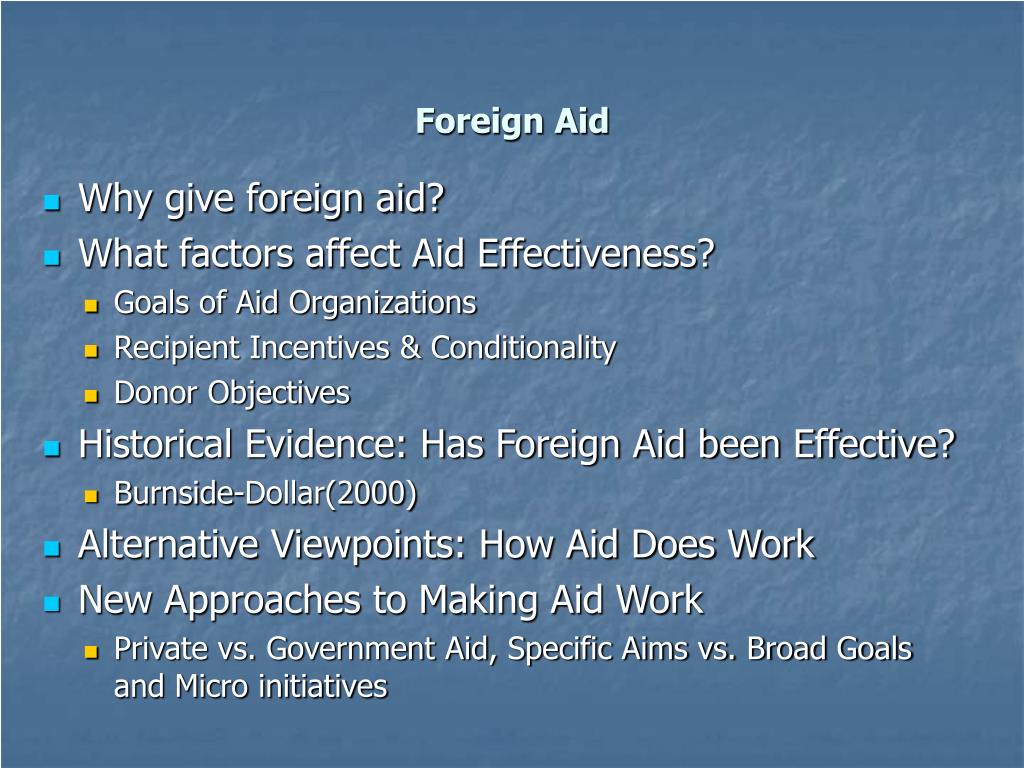 Foreign Aid

- Why give foreign aid?
- What factors affect Aid Effectiveness?
  - Goals of Aid Organizations
  - Recipient Incentives & Conditionality
  - Donor Objectives
- Historical Evidence: Has Foreign Aid been Effective?
  - Burnside-Dollar(2000)
- Alternative Viewpoints: How Aid Does Work
- New Approaches to Making Aid Work
  - Private vs. Government Aid, Specific Aims vs. Broad Goals and Micro initiatives